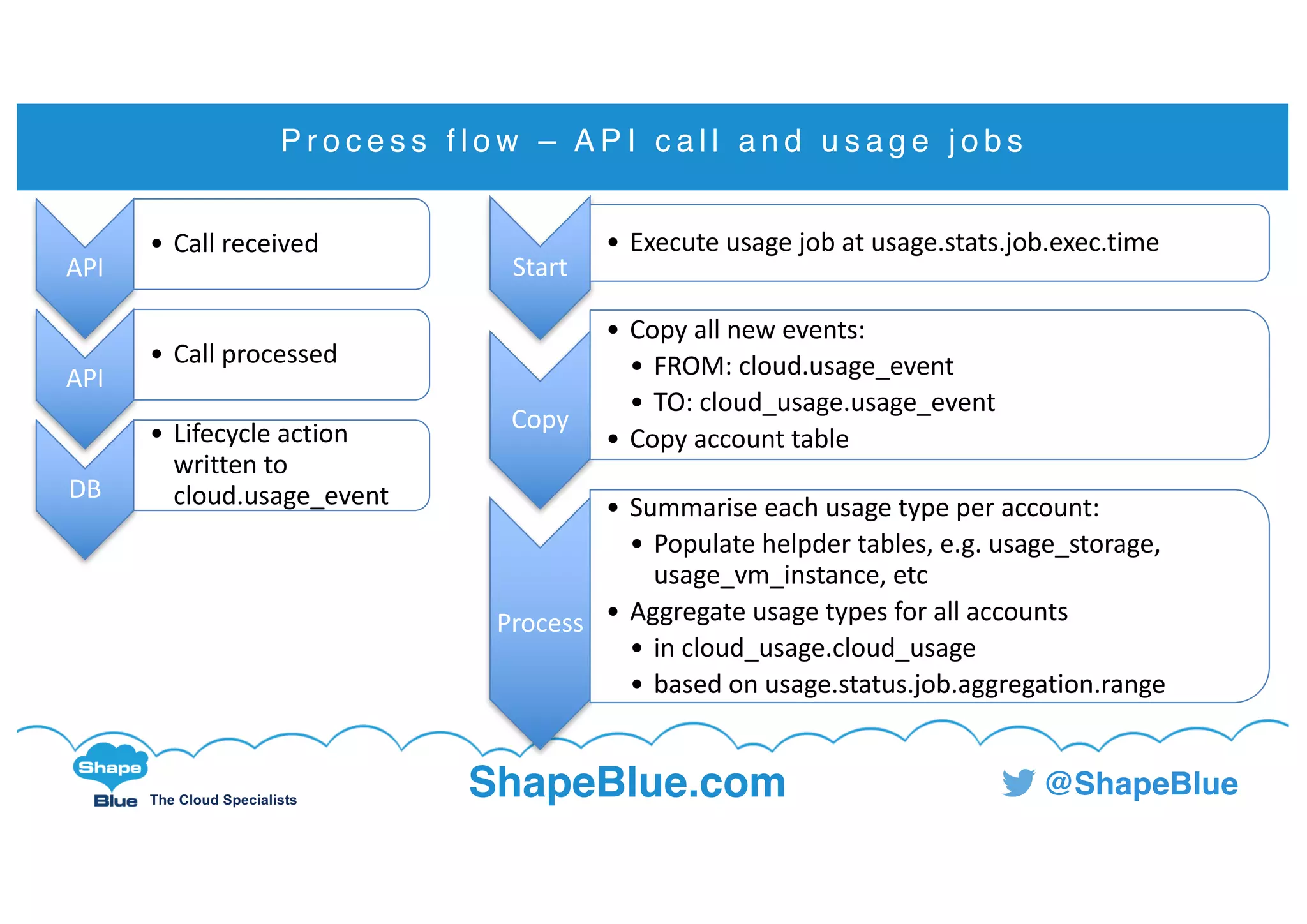 Process flow – API call and usage jobs

API
• Call received

API
• Call processed

DB
• Lifecycle action written to cloud.usage_event

Start
• Execute usage job at usage.stats.job.exec.time

Copy
• Copy all new events:
  • FROM: cloud.usage_event
  • TO: cloud_usage.usage_event
• Copy account table

Process
• Summarise each usage type per account:
  • Populate helpder tables, e.g. usage_storage, usage_vm_instance, etc
• Aggregate usage types for all accounts
  • in cloud_usage.cloud_usage
  • based on usage.status.job.aggregation.range

Shape Blue The Cloud Specialists

ShapeBlue.com

@ShapeBlue